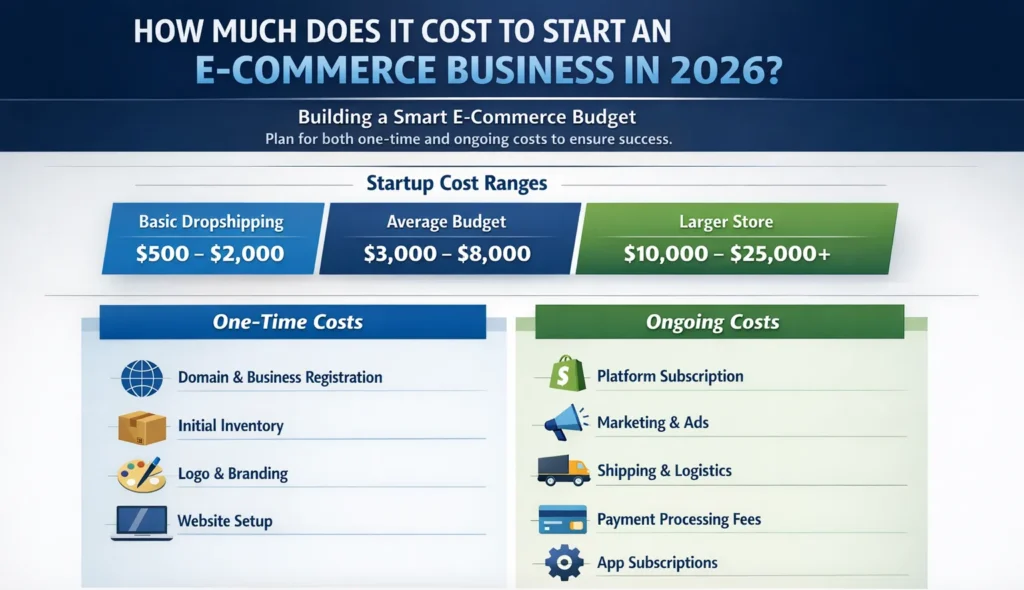 HOW MUCH DOES IT COST TO START AN
E-COMMERCE BUSINESS IN 2026?

Building a Smart E-Commerce Budget
Plan for both one-time and ongoing costs to ensure success.

Startup Cost Ranges

Basic Dropshipping
$500 – $2,000

Average Budget
$3,000 – $8,000

Larger Store
$10,000 – $25,000+

One-Time Costs

Domain & Business Registration

Initial Inventory

Logo & Branding

Website Setup

Ongoing Costs

Platform Subscription

Marketing & Ads

Shipping & Logistics

Payment Processing Fees

App Subscriptions